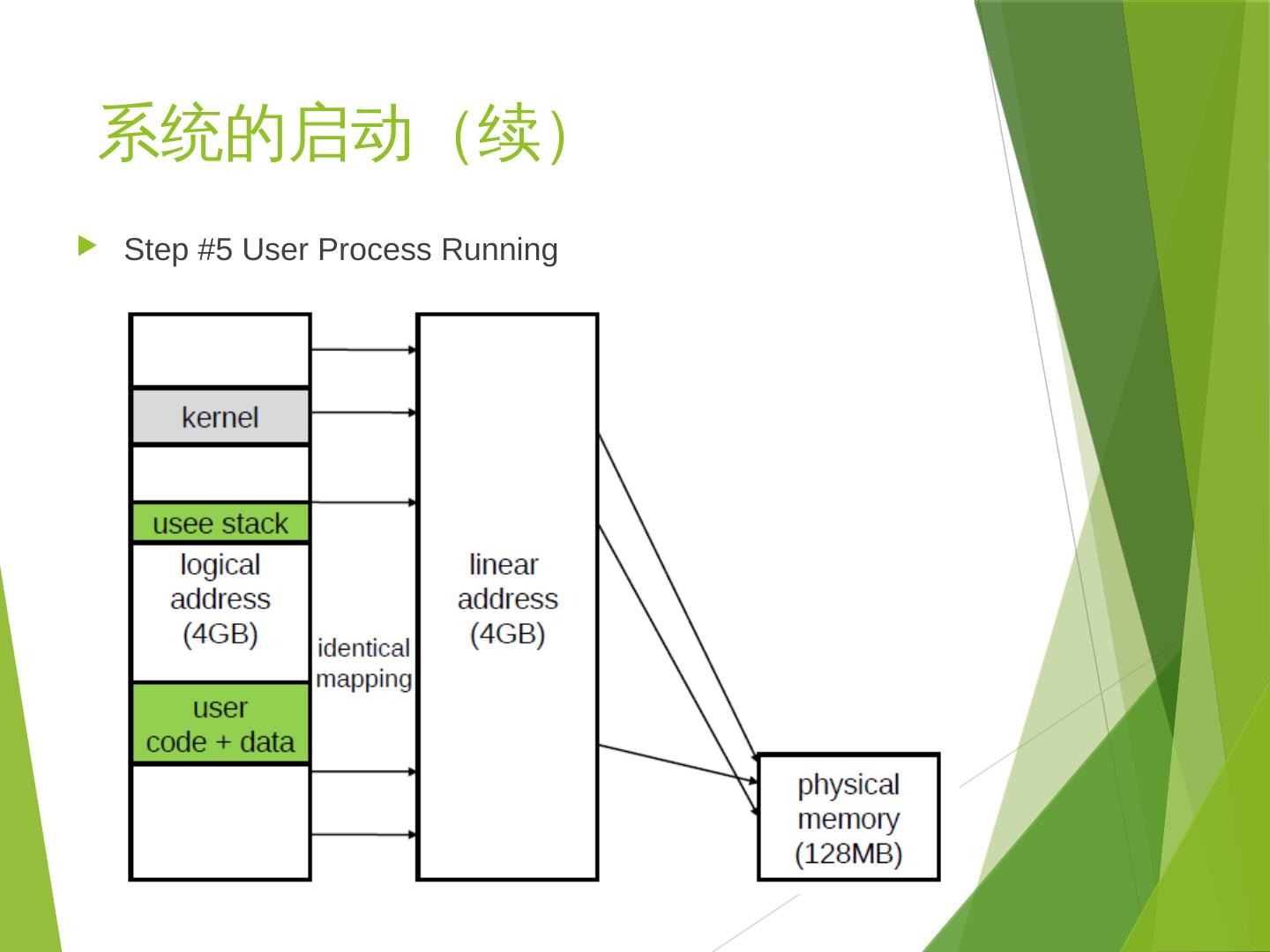 系统的启动（续）

Step #5 User Process Running

kernel

usee stack

logical address (4GB)

user code + data

identical mapping

linear address (4GB)

physical memory (128MB)